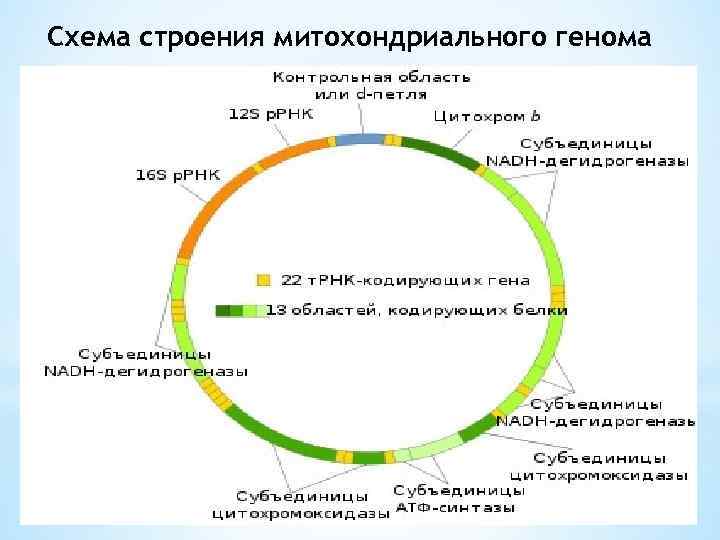 Схема строения митохондриального генома

Контрольная область или d-петля

12S рРНК

Цитохром b

Субъединицы NADH-дегидрогеназы

16S рРНК

22 тРНК-кодирующих гена

13 областей, кодирующих белки

Субъединицы NADH-дегидрогеназы

Субъединицы NADH-дегидрогеназы

Субъединицы цитохромоксидазы

Субъединицы цитохромоксидазы

Субъединицы АТФ-синтазы